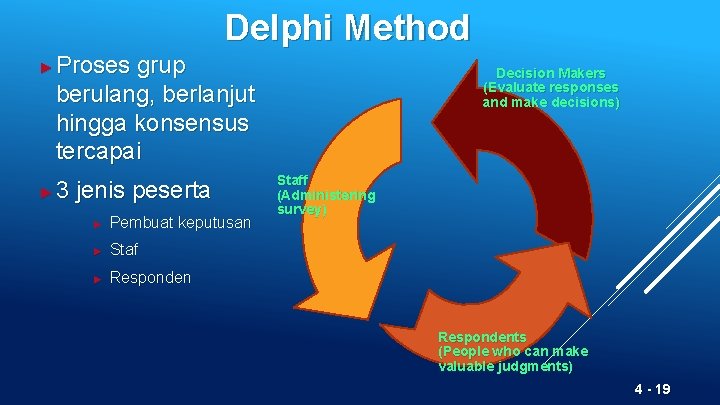 Delphi Method

► Proses grup berulang, berlanjut hingga konsensus tercapai

► 3 jenis peserta

► Pembuat keputusan

► Staf

► Responden

Decision Makers (Evaluate responses and make decisions)

Staff (Administering survey)

Respondents (People who can make valuable judgments)

4 - 19